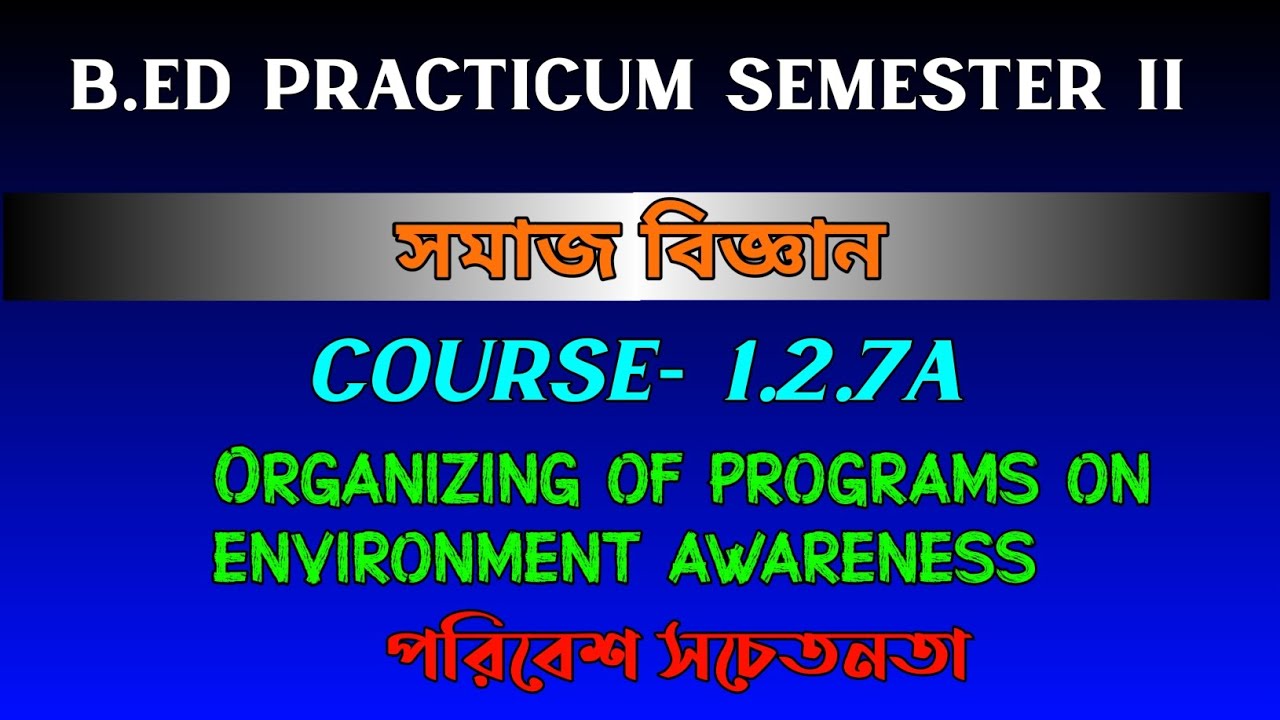 B.ED PRACTICUM SEMESTER II

সমাজ বিজ্ঞান

COURSE- 1.2.7A

ORGANIZING OF PROGRAMS ON ENVIRONMENT AWARENESS

পরিবেশ সচেতনতা